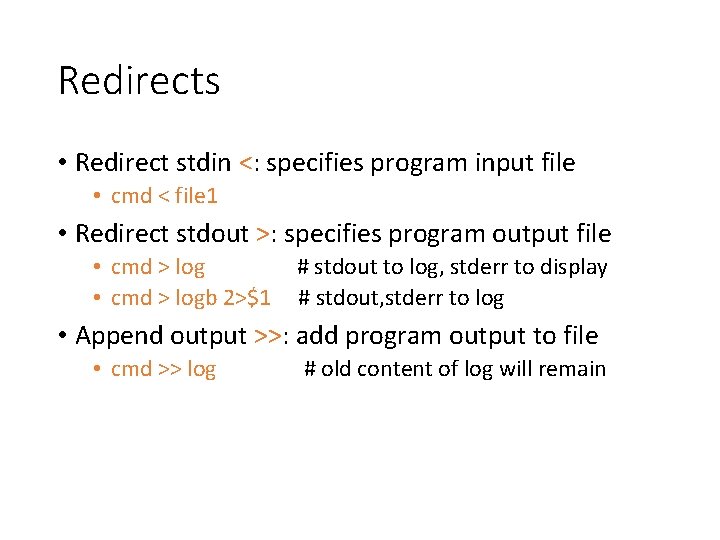 Redirects

• Redirect stdin <: specifies program input file
 • cmd < file1
• Redirect stdout >: specifies program output file
 • cmd > log # stdout to log, stderr to display
 • cmd > logb 2>$1 # stdout,stderr to log
• Append output >>: add program output to file
 • cmd >> log # old content of log will remain